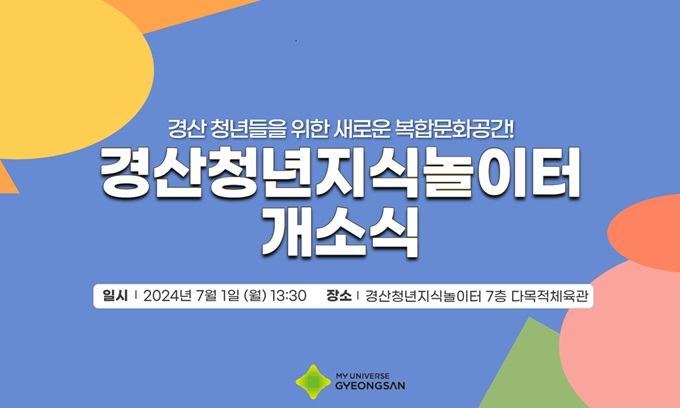 경산 청년들을 위한 새로운 복합문화공간!

경산청년지식놀이터 개소식

일시 | 2024년 7월 1일 (월) 13:30 장소 | 경산청년지식놀이터 7층 다목적체육관

MY UNIVERSE GYEONGSAN